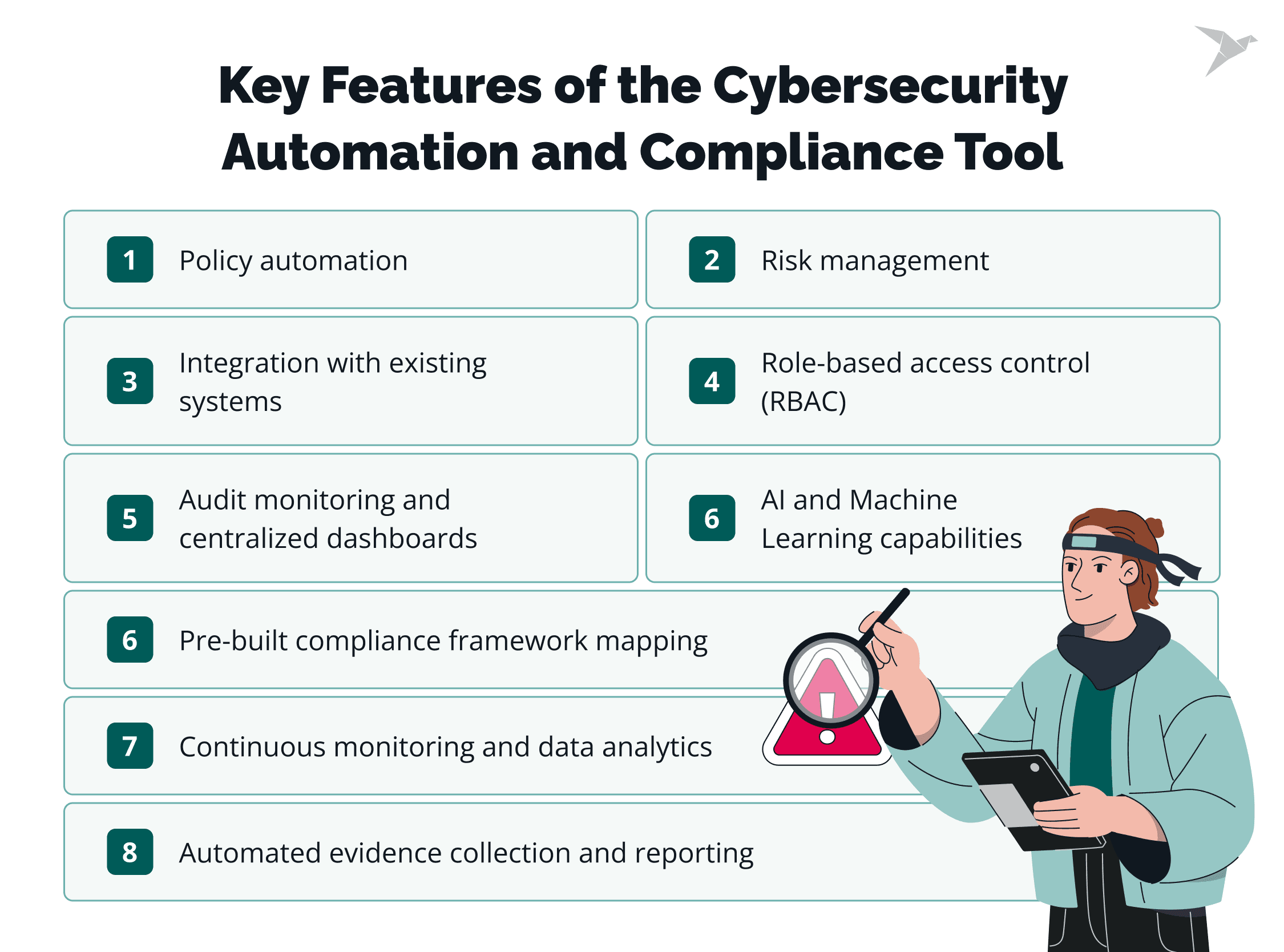 Key Features of the Cybersecurity Automation and Compliance Tool

1 Policy automation

2 Risk management

3 Integration with existing systems

4 Role-based access control (RBAC)

5 Audit monitoring and centralized dashboards

6 AI and Machine Learning capabilities

6 Pre-built compliance framework mapping

7 Continuous monitoring and data analytics

8 Automated evidence collection and reporting